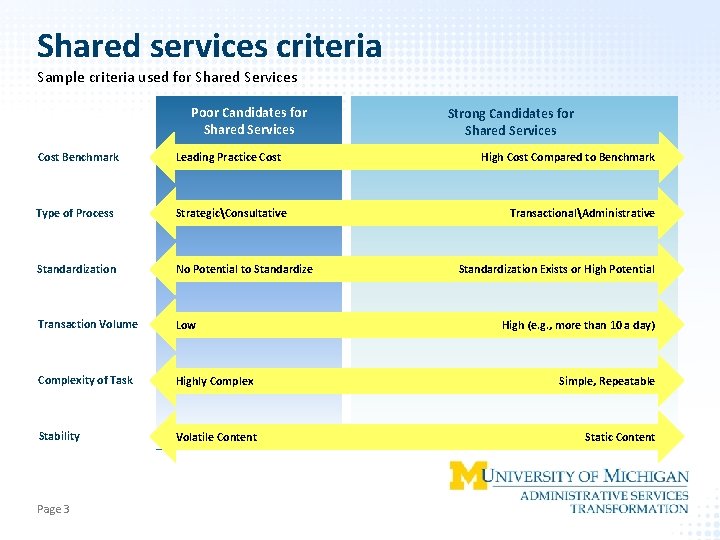 Shared services criteria

Sample criteria used for Shared Services

| | Poor Candidates for Shared Services | Strong Candidates for Shared Services |
|---|---|---|
| Cost Benchmark | Leading Practice Cost | High Cost Compared to Benchmark |
| Type of Process | Strategic\Consultative | Transactional\Administrative |
| Standardization | No Potential to Standardize | Standardization Exists or High Potential |
| Transaction Volume | Low | High (e.g., more than 10 a day) |
| Complexity of Task | Highly Complex | Simple, Repeatable |
| Stability | Volatile Content | Static Content |

M UNIVERSITY OF MICHIGAN
ADMINISTRATIVE SERVICES TRANSFORMATION

Page 3